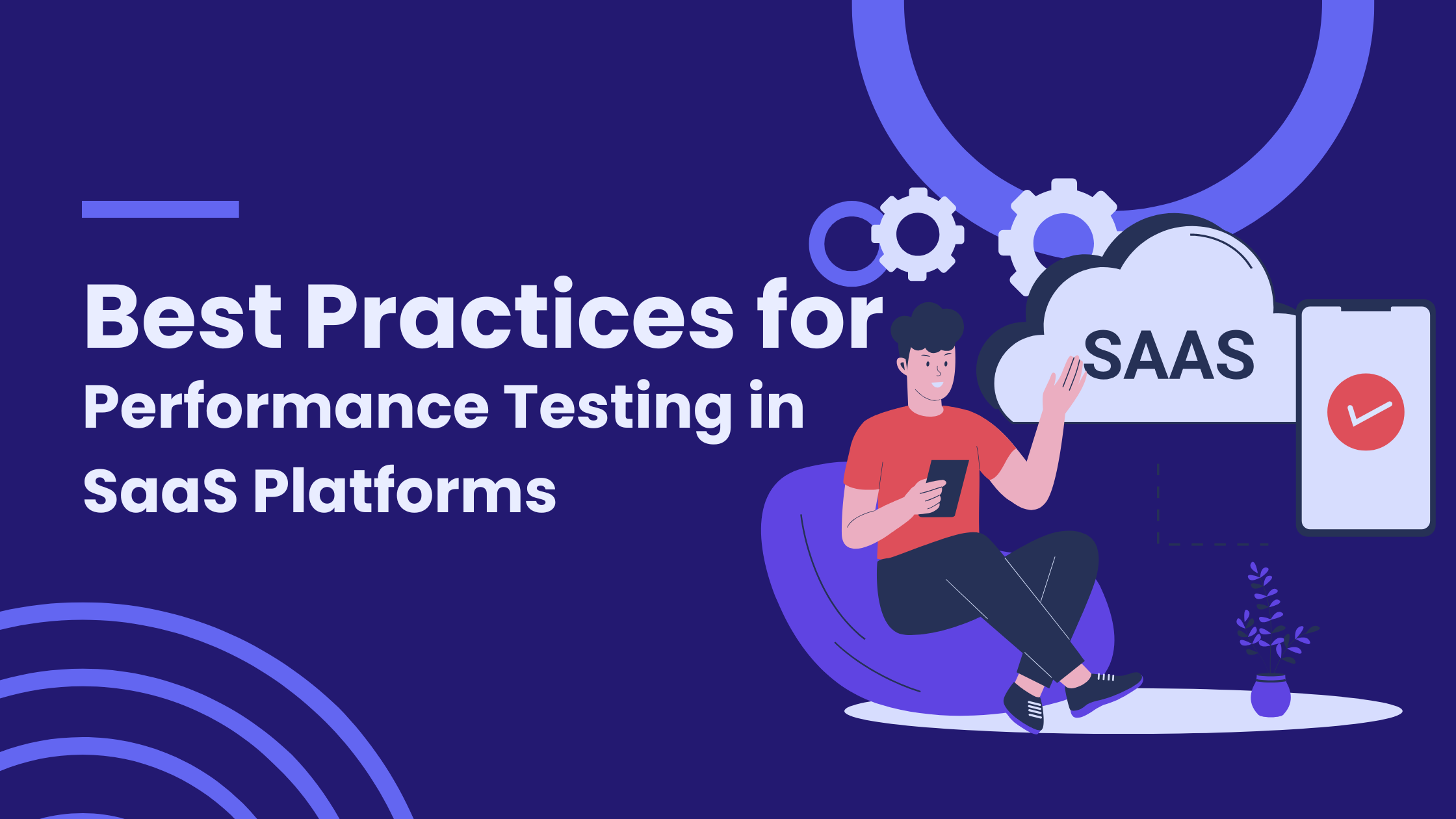 Best Practices for
Performance Testing in
SaaS Platforms

SAAS